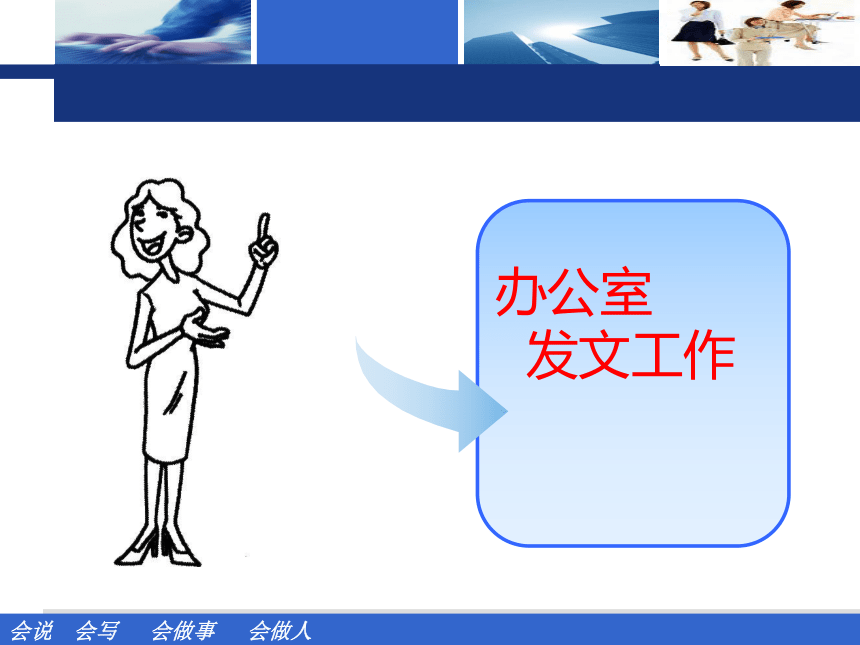 办公室
发文工作

会说　会写　会做事　会做人